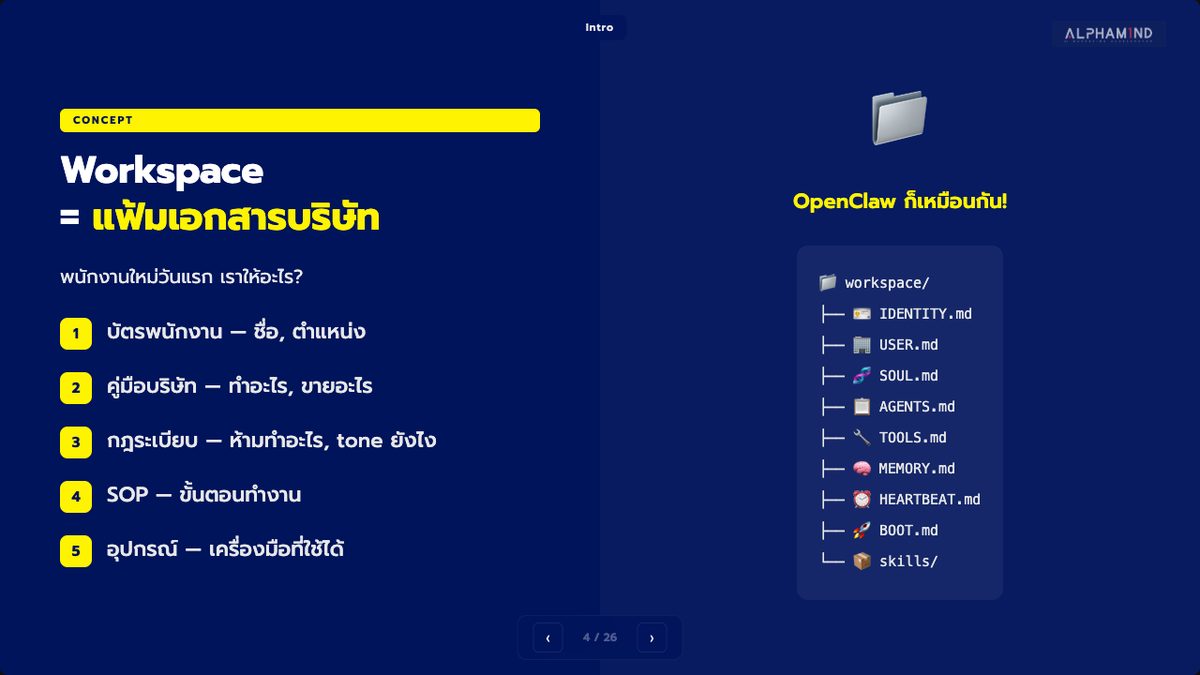 Intro

ALPHAMIND

CONCEPT

Workspace
= แฟ้มเอกสารบริษัท

พนักงานใหม่วันแรก เราให้อะไร?

1 บัตรพนักงาน — ชื่อ, ตำแหน่ง

2 คู่มือบริษัท — ทำอะไร, ขายอะไร

3 กฎระเบียบ — ห้ามทำอะไร, tone ยังไง

4 SOP — ขั้นตอนทำงาน

5 อุปกรณ์ — เครื่องมือที่ใช้ได้

OpenClaw ก็เหมือนกัน!

📁 workspace/
├── 🪪 IDENTITY.md
├── 🏢 USER.md
├── 🧬 SOUL.md
├── 📋 AGENTS.md
├── 🔧 TOOLS.md
├── 🧠 MEMORY.md
├── ⏰ HEARTBEAT.md
├── 🚀 BOOT.md
└── 📦 skills/

‹ 4 / 26 ›